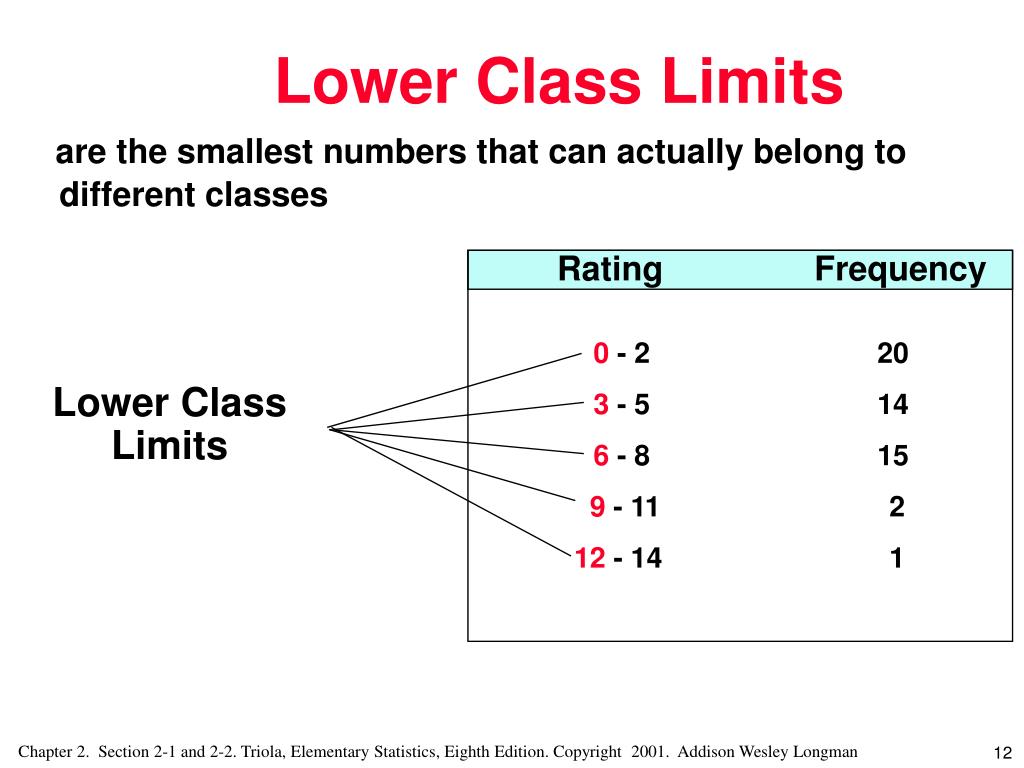 Lower Class Limits

are the smallest numbers that can actually belong to different classes

Lower Class Limits

| Rating | Frequency |
|---|---|
| 0 - 2 | 20 |
| 3 - 5 | 14 |
| 6 - 8 | 15 |
| 9 - 11 | 2 |
| 12 - 14 | 1 |

Chapter 2. Section 2-1 and 2-2. Triola, Elementary Statistics, Eighth Edition. Copyright 2001. Addison Wesley Longman

12